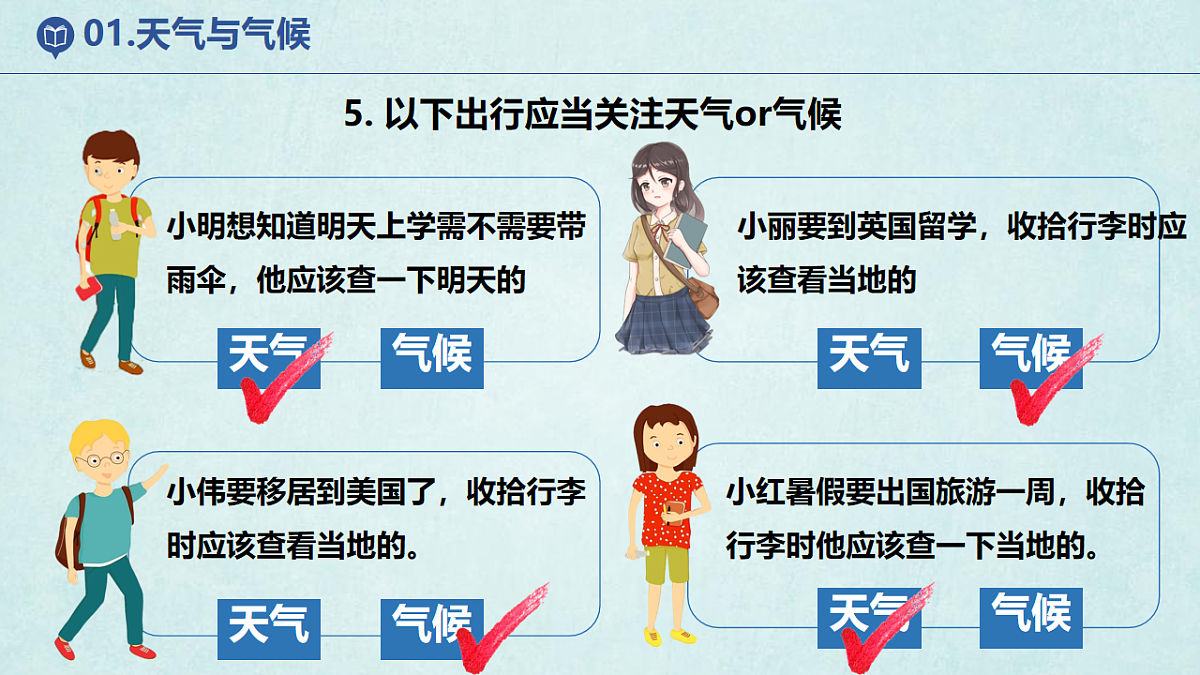 01.天气与气候

5. 以下出行应当关注天气or气候

小明想知道明天上学需不需要带雨伞，他应该查一下明天的

天气

气候

小丽要到英国留学，收拾行李时应该查看当地的

天气

气候

小伟要移居到美国了，收拾行李时应该查看当地的。

天气

气候

小红暑假要出国旅游一周，收拾行李时他应该查一下当地的。

天气

气候